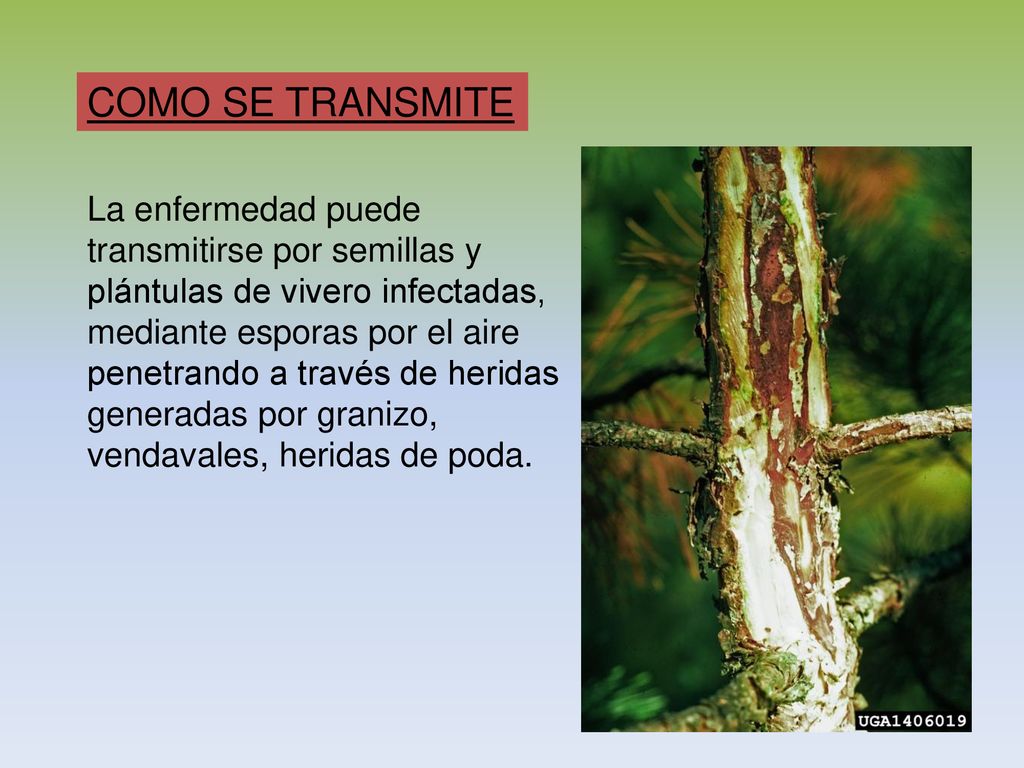 COMO SE TRANSMITE

La enfermedad puede transmitirse por semillas y plántulas de vivero infectadas, mediante esporas por el aire penetrando a través de heridas generadas por granizo, vendavales, heridas de poda.

UGA1406019